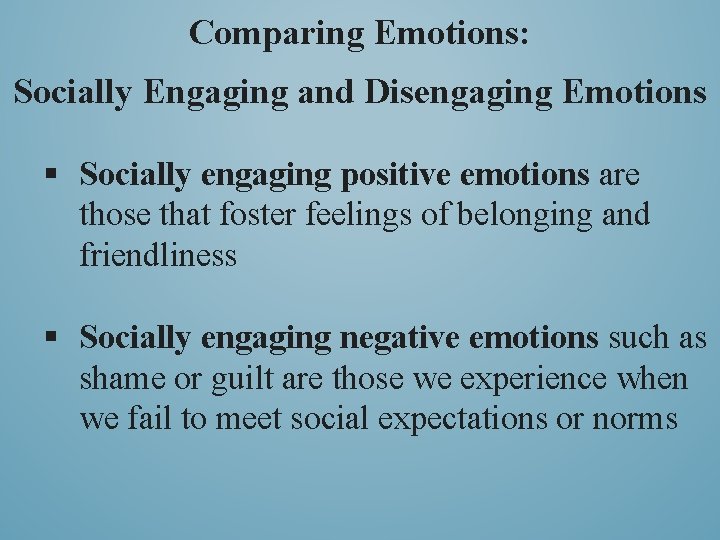 Comparing Emotions:

Socially Engaging and Disengaging Emotions

▪ Socially engaging positive emotions are those that foster feelings of belonging and friendliness

▪ Socially engaging negative emotions such as shame or guilt are those we experience when we fail to meet social expectations or norms